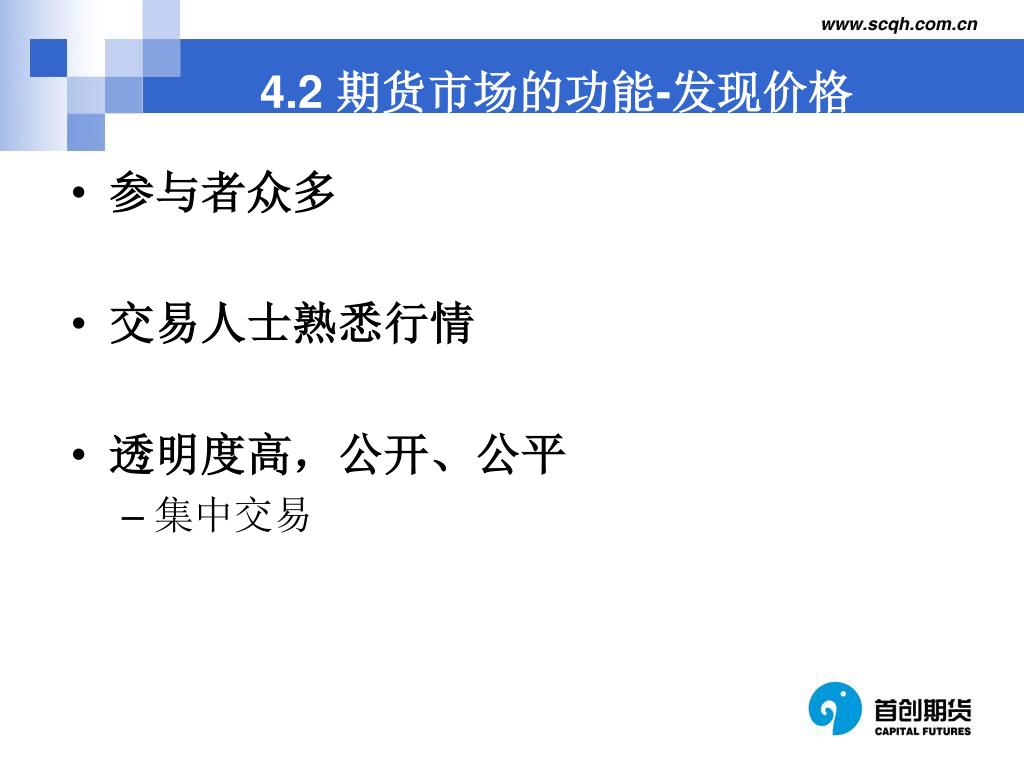 www.scqh.com.cn

4.2 期货市场的功能-发现价格

• 参与者众多

• 交易人士熟悉行情

• 透明度高，公开、公平
– 集中交易

首创期货
CAPITAL FUTURES